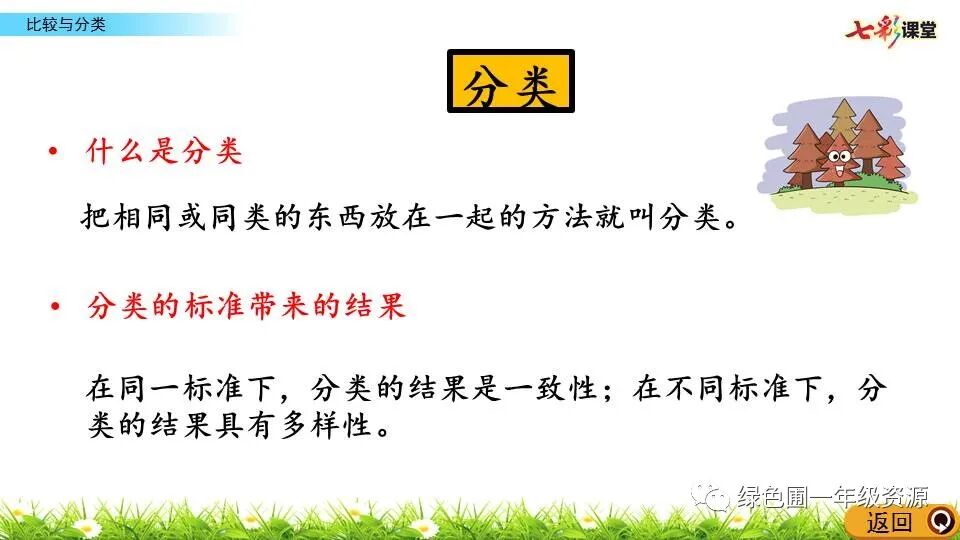 比较与分类

七彩课堂

分类

• 什么是分类

把相同或同类的东西放在一起的方法就叫分类。

• 分类的标准带来的结果

在同一标准下，分类的结果是一致性；在不同标准下，分类的结果具有多样性。

绿色圃一年级资源

返回